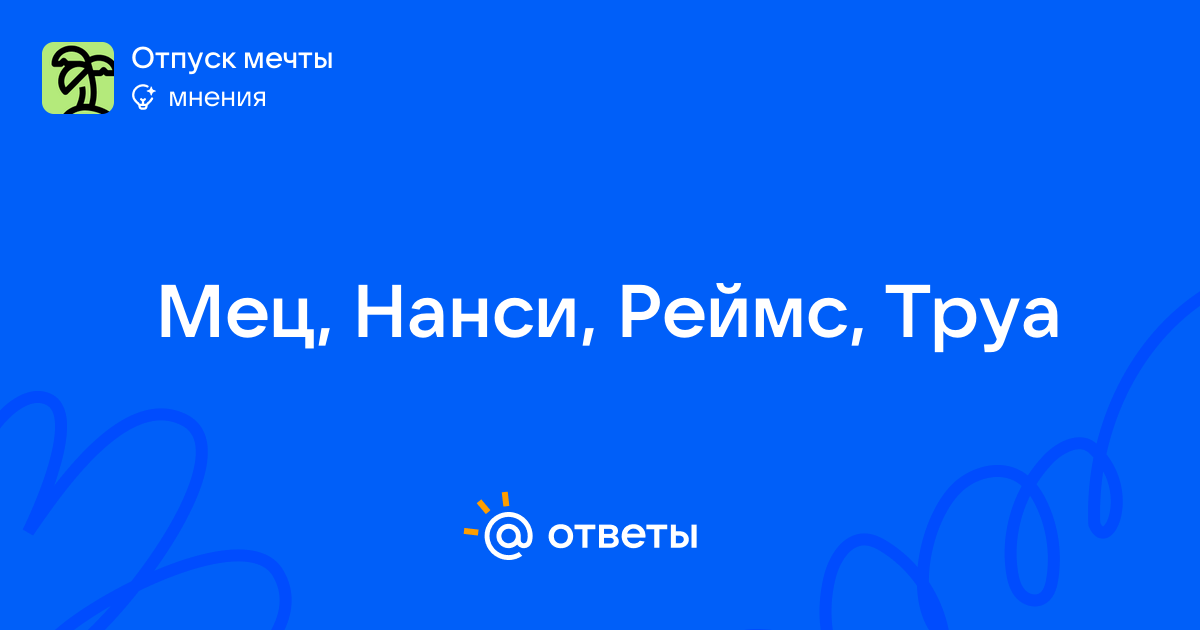 Отпуск мечты
мнения

Мец, Нанси, Реймс, Труа

@ ответы